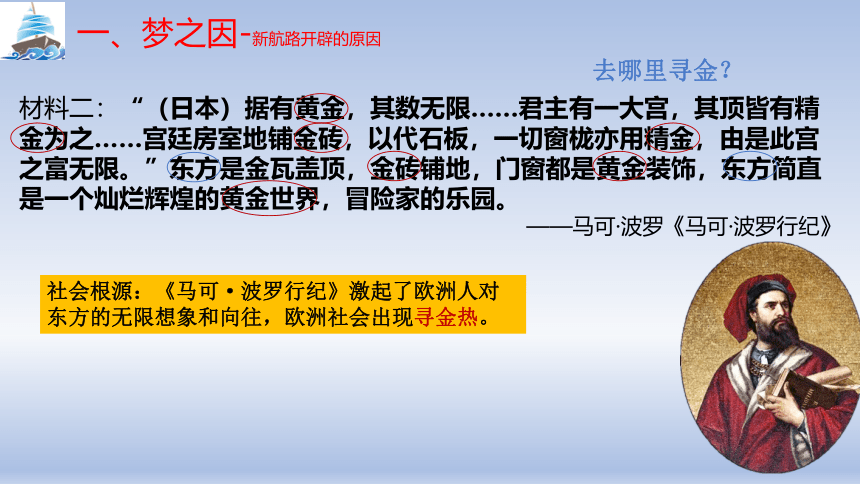 一、梦之因-新航路开辟的原因

去哪里寻金？

材料二：“（日本）据有黄金，其数无限……君主有一大宫，其顶皆有精金为之……宫廷房室地铺金砖，以代石板，一切窗栊亦用精金，由是此宫之富无限。”东方是金瓦盖顶，金砖铺地，门窗都是黄金装饰，东方简直是一个灿烂辉煌的黄金世界，冒险家的乐园。

——马可·波罗《马可·波罗行纪》

社会根源：《马可·波罗行纪》激起了欧洲人对东方的无限想象和向往，欧洲社会出现寻金热。